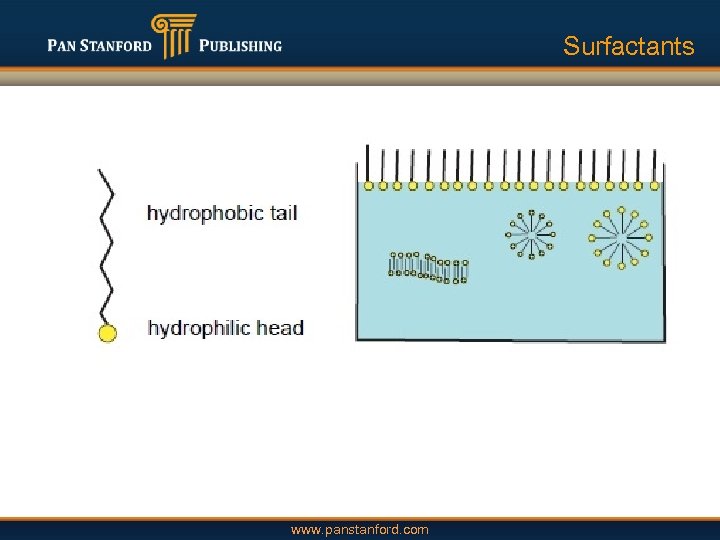 PAN STANFORD PUBLISHING

Surfactants

hydrophobic tail

hydrophilic head

www.panstanford.com